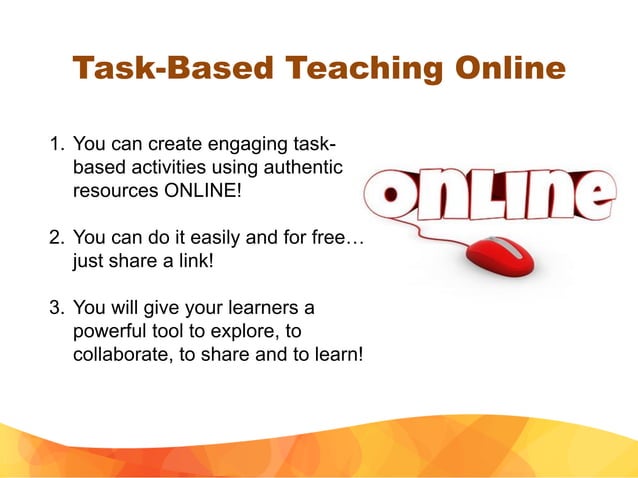 Task-Based Teaching Online

1. You can create engaging task-based activities using authentic resources ONLINE!

2. You can do it easily and for free… just share a link!

3. You will give your learners a powerful tool to explore, to collaborate, to share and to learn!

ONLINE